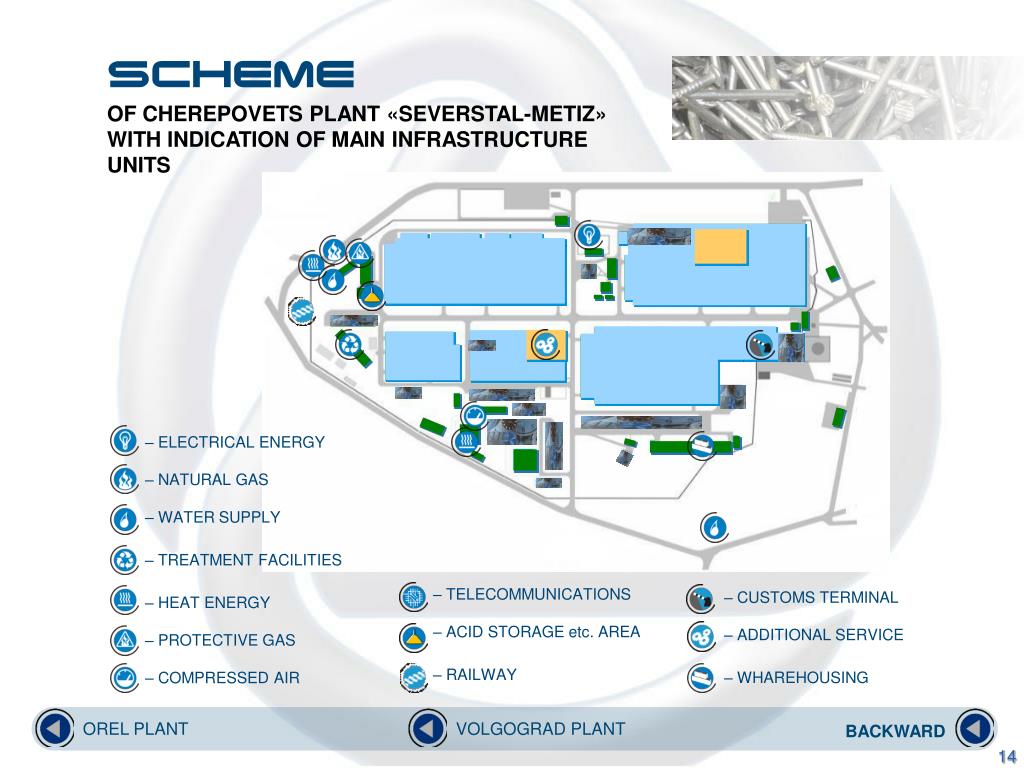 SCHEME

OF CHEREPOVETS PLANT «SEVERSTAL-METIZ» WITH INDICATION OF MAIN INFRASTRUCTURE UNITS

– ELECTRICAL ENERGY

– NATURAL GAS

– WATER SUPPLY

– TREATMENT FACILITIES

– HEAT ENERGY

– PROTECTIVE GAS

– COMPRESSED AIR

– TELECOMMUNICATIONS

– ACID STORAGE etc. AREA

– RAILWAY

– CUSTOMS TERMINAL

– ADDITIONAL SERVICE

– WHAREHOUSING

OREL PLANT

VOLGOGRAD PLANT

BACKWARD

14